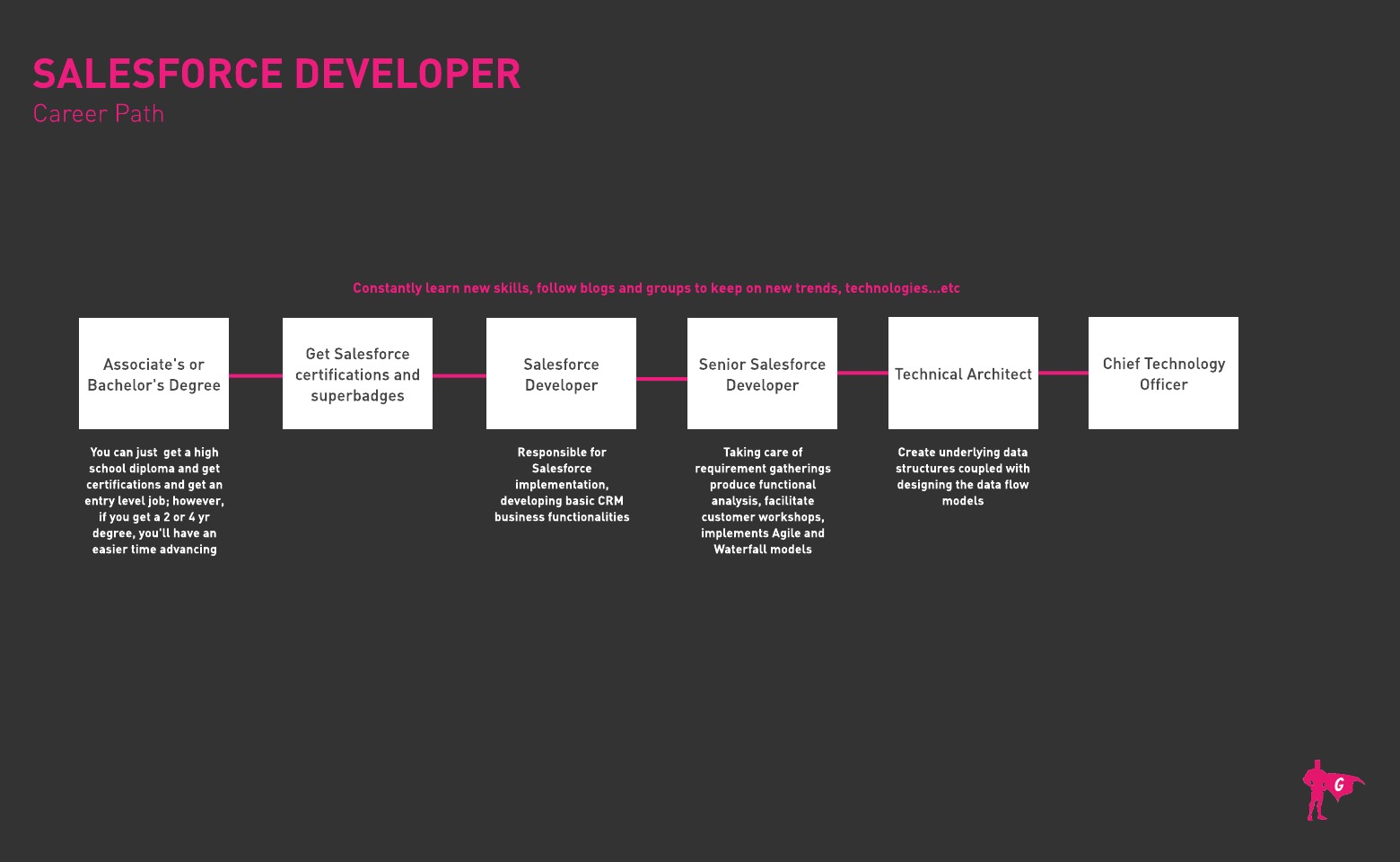 SALESFORCE DEVELOPER
Career Path

Constantly learn new skills, follow blogs and groups to keep on new trends, technologies...etc

Associate's or Bachelor's Degree

You can just get a high school diploma and get certifications and get an entry level job; however, if you get a 2 or 4 yr degree, you'll have an easier time advancing

Get Salesforce certifications and superbadges

Salesforce Developer

Responsible for Salesforce implementation, developing basic CRM business functionalities

Senior Salesforce Developer

Taking care of requirement gatherings produce functional analysis, facilitate customer workshops, implements Agile and Waterfall models

Technical Architect

Create underlying data structures coupled with designing the data flow models

Chief Technology Officer

G